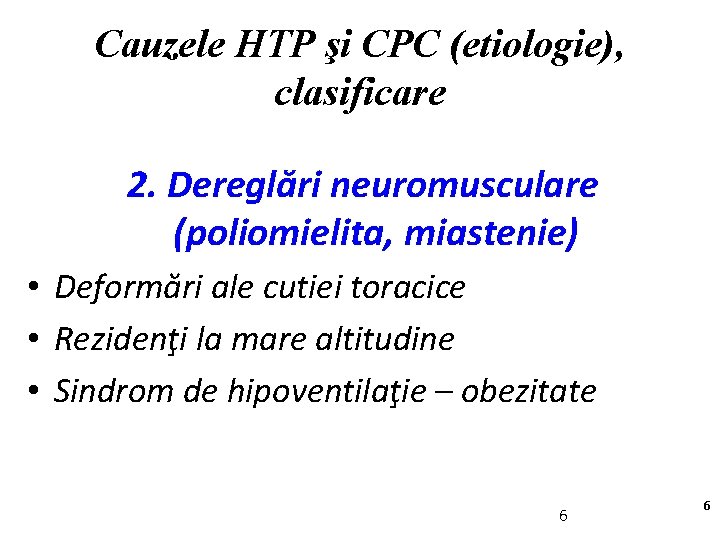 Cauzele HTP şi CPC (etiologie), clasificare

2. Dereglări neuromusculare (poliomielita, miastenie)

• Deformări ale cutiei toracice
• Rezidenţi la mare altitudine
• Sindrom de hipoventilaţie – obezitate

6

6